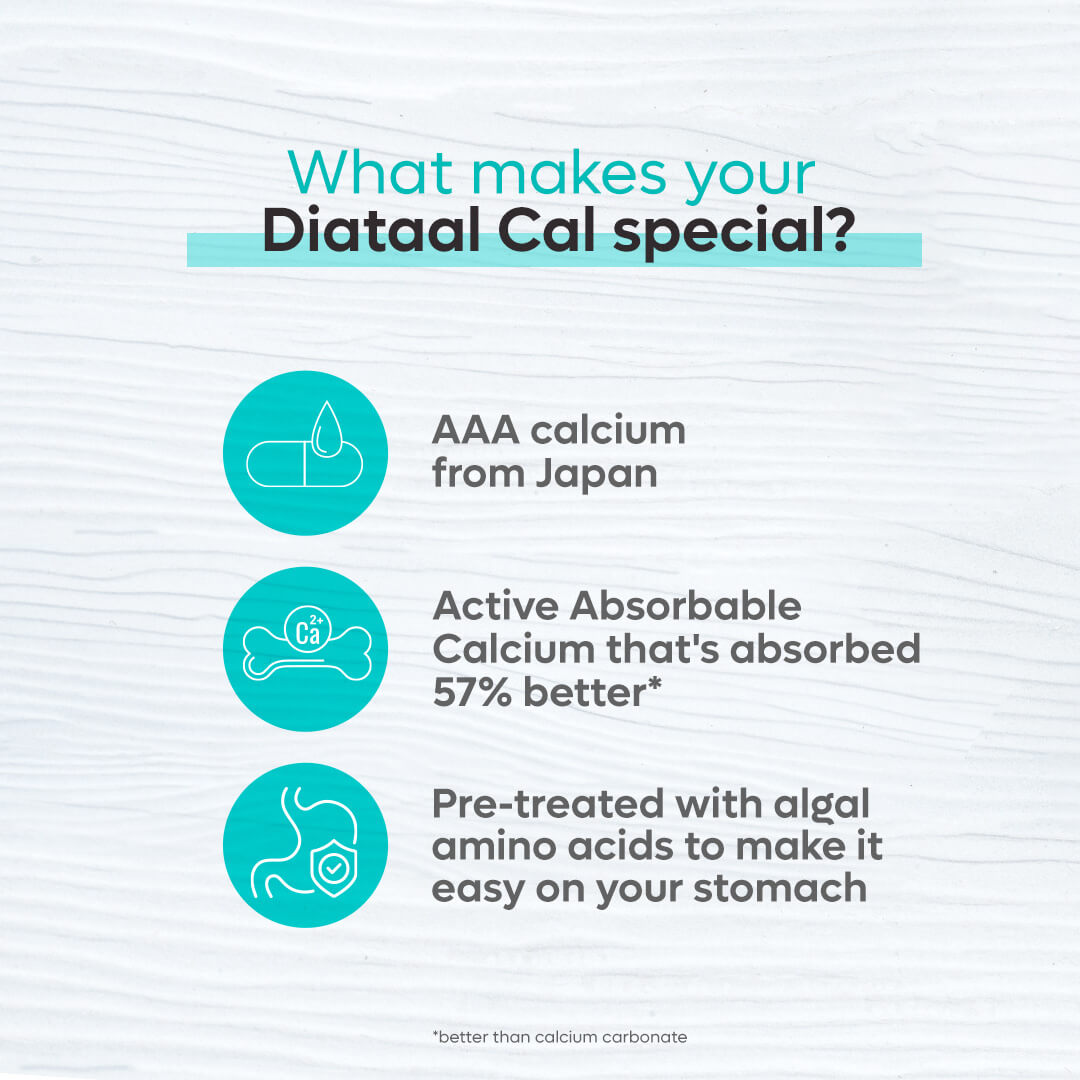 What makes your
Diataal Cal special?

AAA calcium from Japan

$Ca^{2+}$

Active Absorbable Calcium that's absorbed 57% better*

Pre-treated with algal amino acids to make it easy on your stomach

*better than calcium carbonate